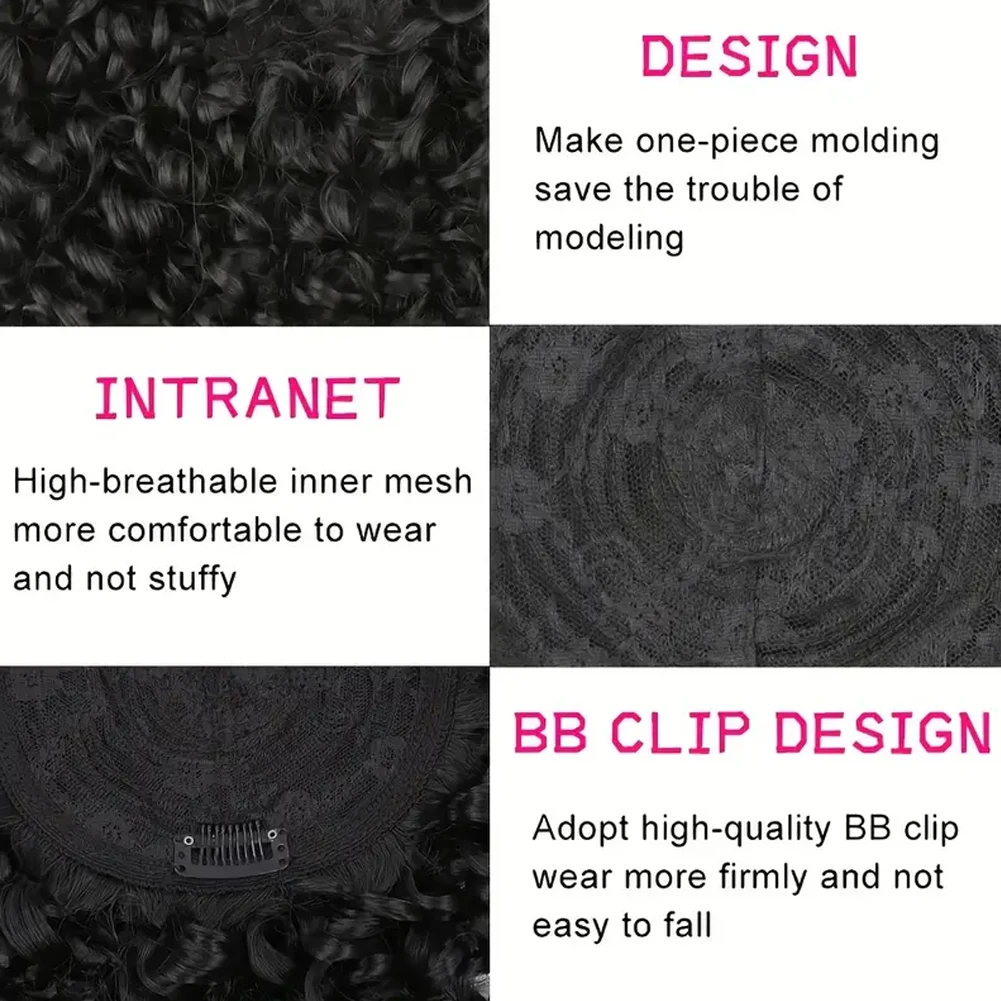 DESIGN

Make one-piece molding save the trouble of modeling

INTRANET

High-breathable inner mesh more comfortable to wear and not stuffy

BB CLIP DESIGN

Adopt high-quality BB clip wear more firmly and not easy to fall